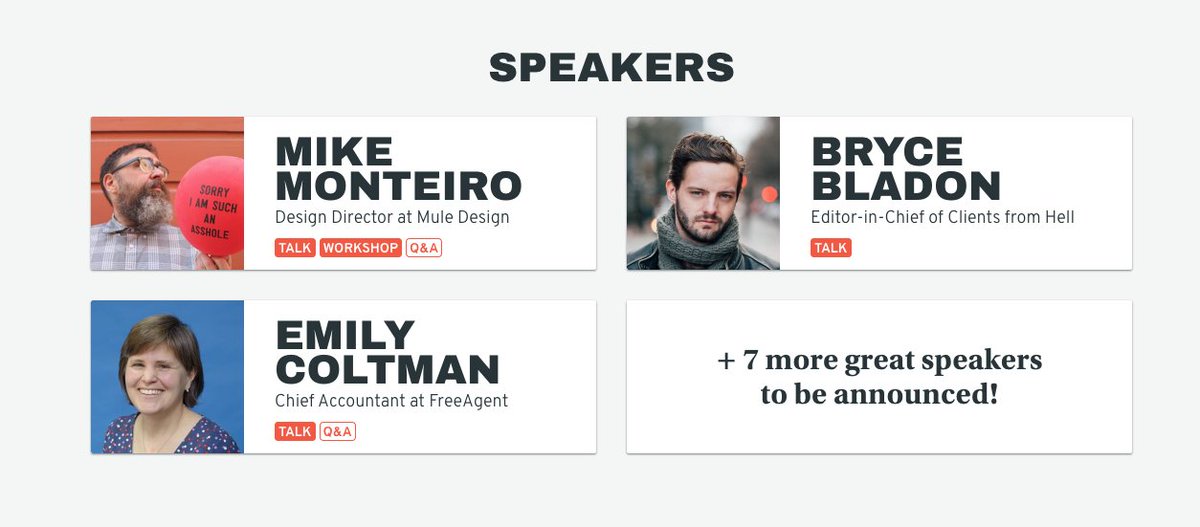 SPEAKERS

SORRY I AM SUCH AN ASSHOLE

MIKE MONTEIRO
Design Director at Mule Design
TALK WORKSHOP Q&A

BRYCE BLADON
Editor-in-Chief of Clients from Hell
TALK

EMILY COLTMAN
Chief Accountant at FreeAgent
TALK Q&A

+ 7 more great speakers to be announced!